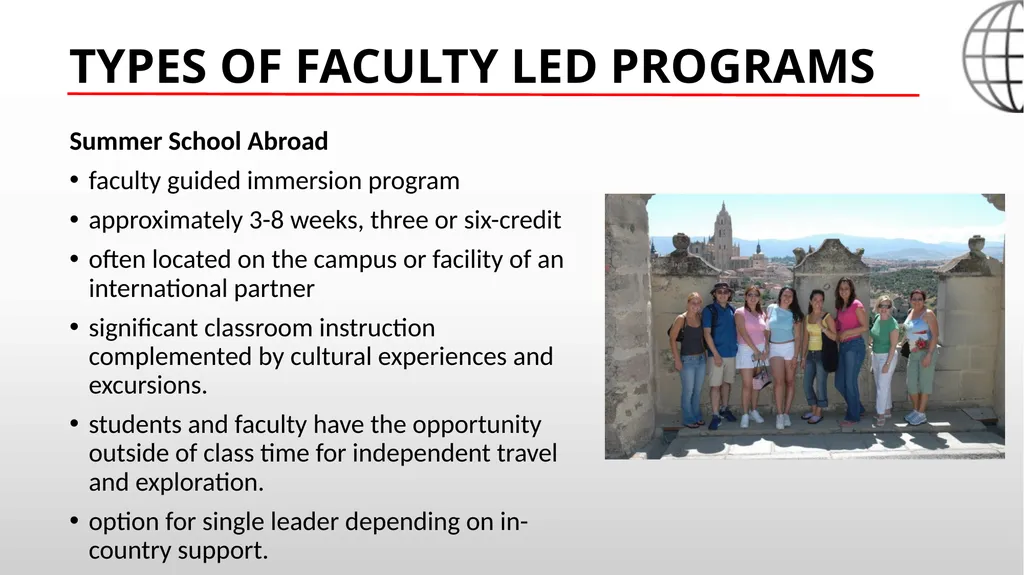 TYPES OF FACULTY LED PROGRAMS

Summer School Abroad

• faculty guided immersion program
• approximately 3-8 weeks, three or six-credit
• often located on the campus or facility of an international partner
• significant classroom instruction complemented by cultural experiences and excursions.
• students and faculty have the opportunity outside of class time for independent travel and exploration.
• option for single leader depending on in-country support.